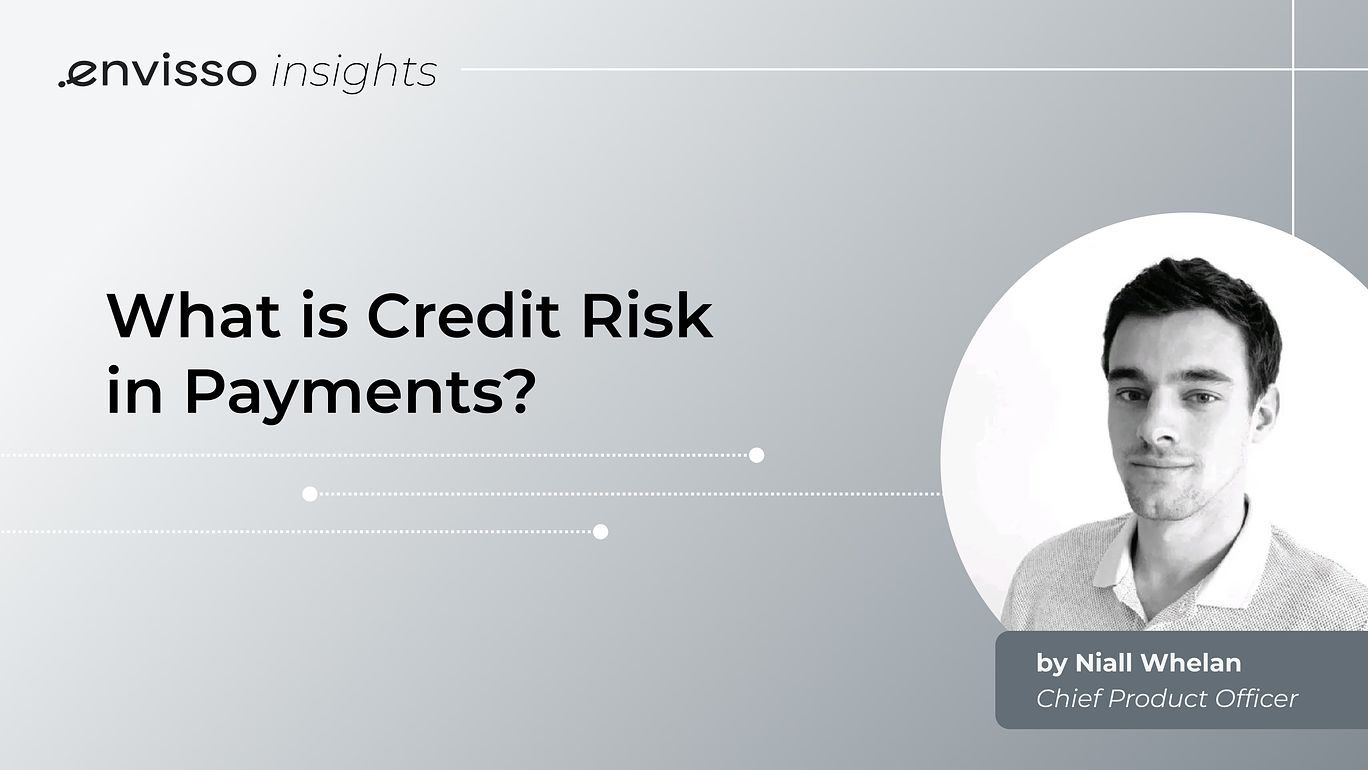 .envisso insights

What is Credit Risk in Payments?

by Niall Whelan
Chief Product Officer